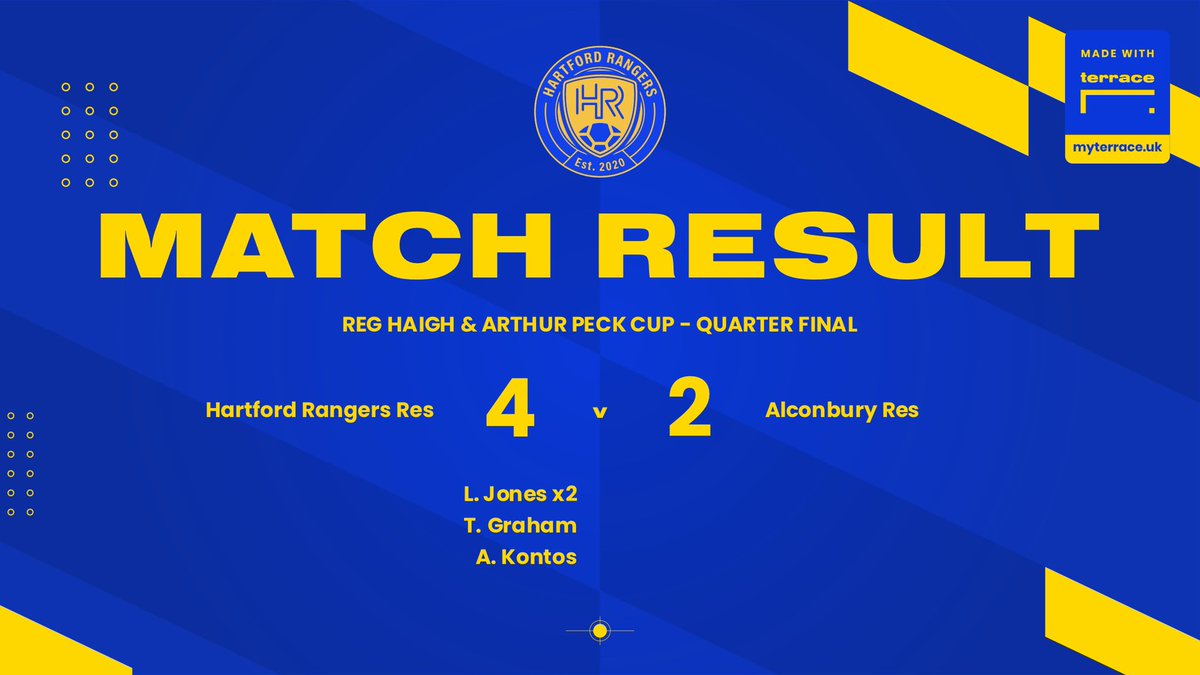 HARTFORD RANGERS
HR
Est. 2020

MADE WITH
terrace
myterrace.uk

MATCH RESULT

REG HAIGH & ARTHUR PECK CUP - QUARTER FINAL

Hartford Rangers Res 4 v 2 Alconbury Res

L. Jones x2
T. Graham
A. Kontos